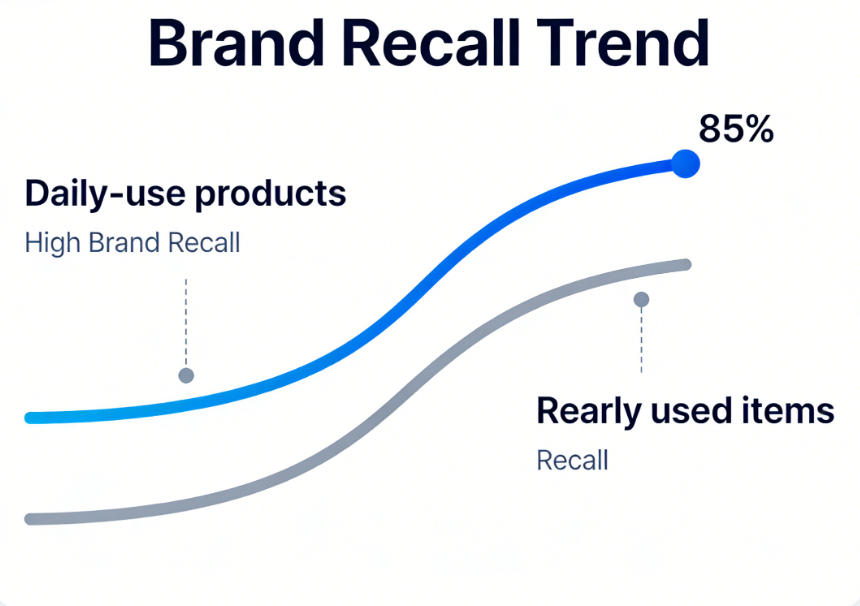 Brand Recall Trend

85%

Daily-use products

High Brand Recall

Rearly used items

Recall